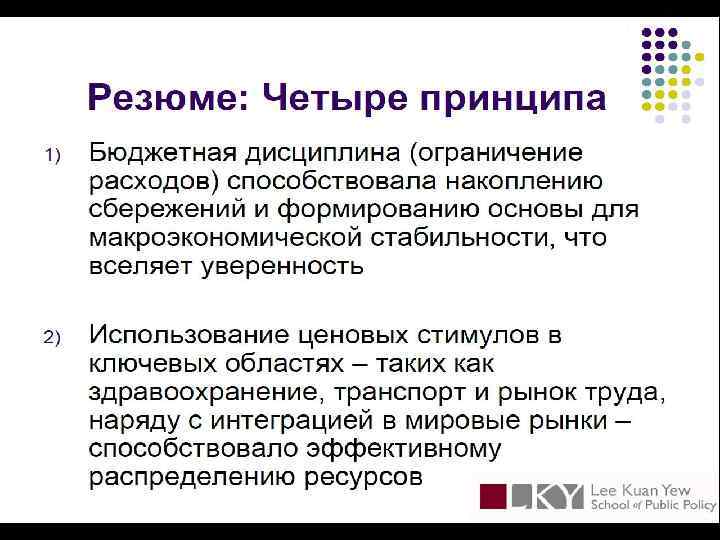 Резюме: Четыре принципа

1) Бюджетная дисциплина (ограничение расходов) способствовала накоплению сбережений и формированию основы для макроэкономической стабильности, что вселяет уверенность

2) Использование ценовых стимулов в ключевых областях – таких как здравоохранение, транспорт и рынок труда, наряду с интеграцией в мировые рынки – способствовало эффективному распределению ресурсов

LKY Lee Kuan Yew School of Public Policy